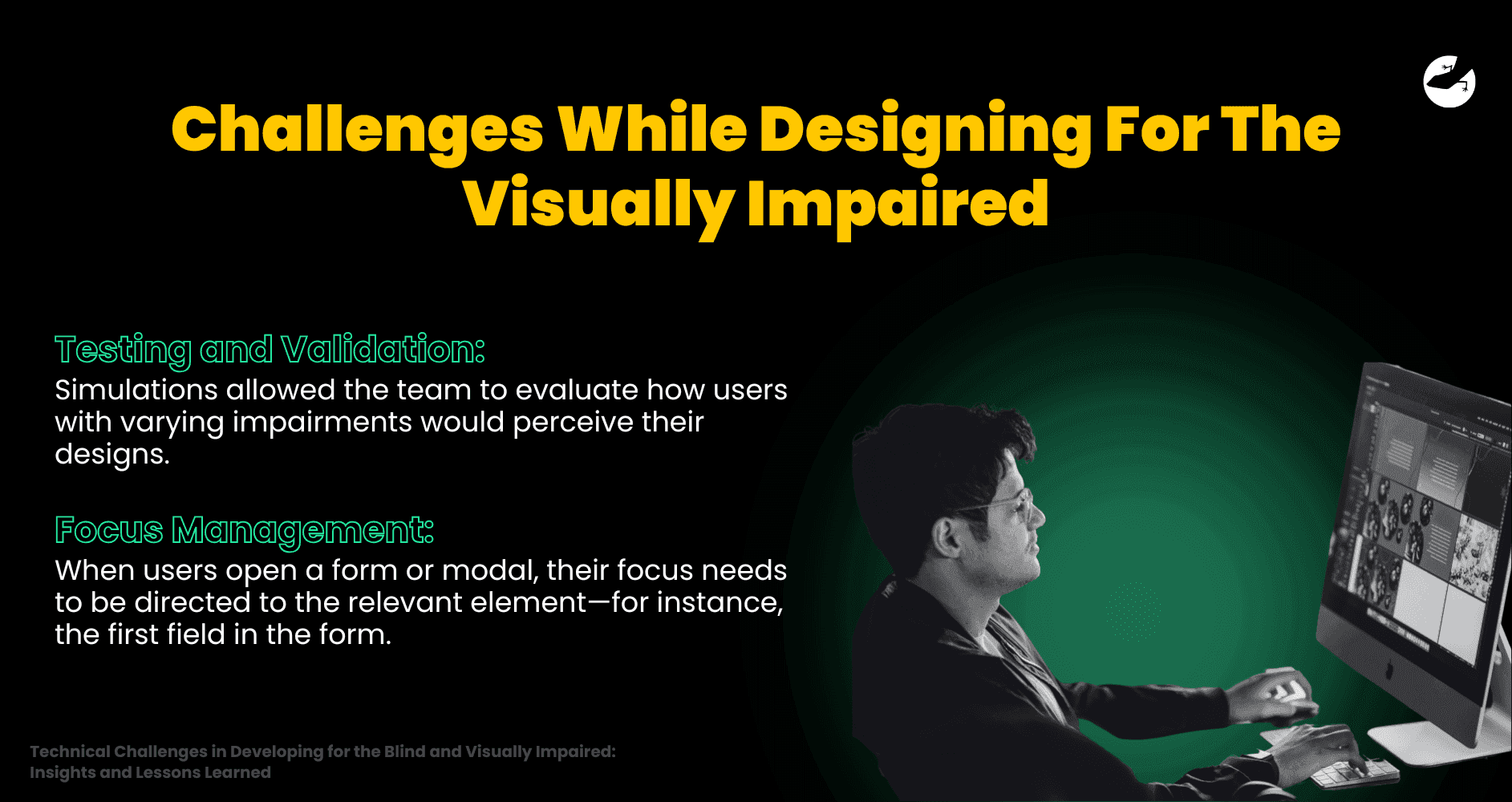 Challenges While Designing For The Visually Impaired

Testing and Validation:
Simulations allowed the team to evaluate how users with varying impairments would perceive their designs.

Focus Management:
When users open a form or modal, their focus needs to be directed to the relevant element—for instance, the first field in the form.

Technical Challenges in Developing for the Blind and Visually Impaired: Insights and Lessons Learned